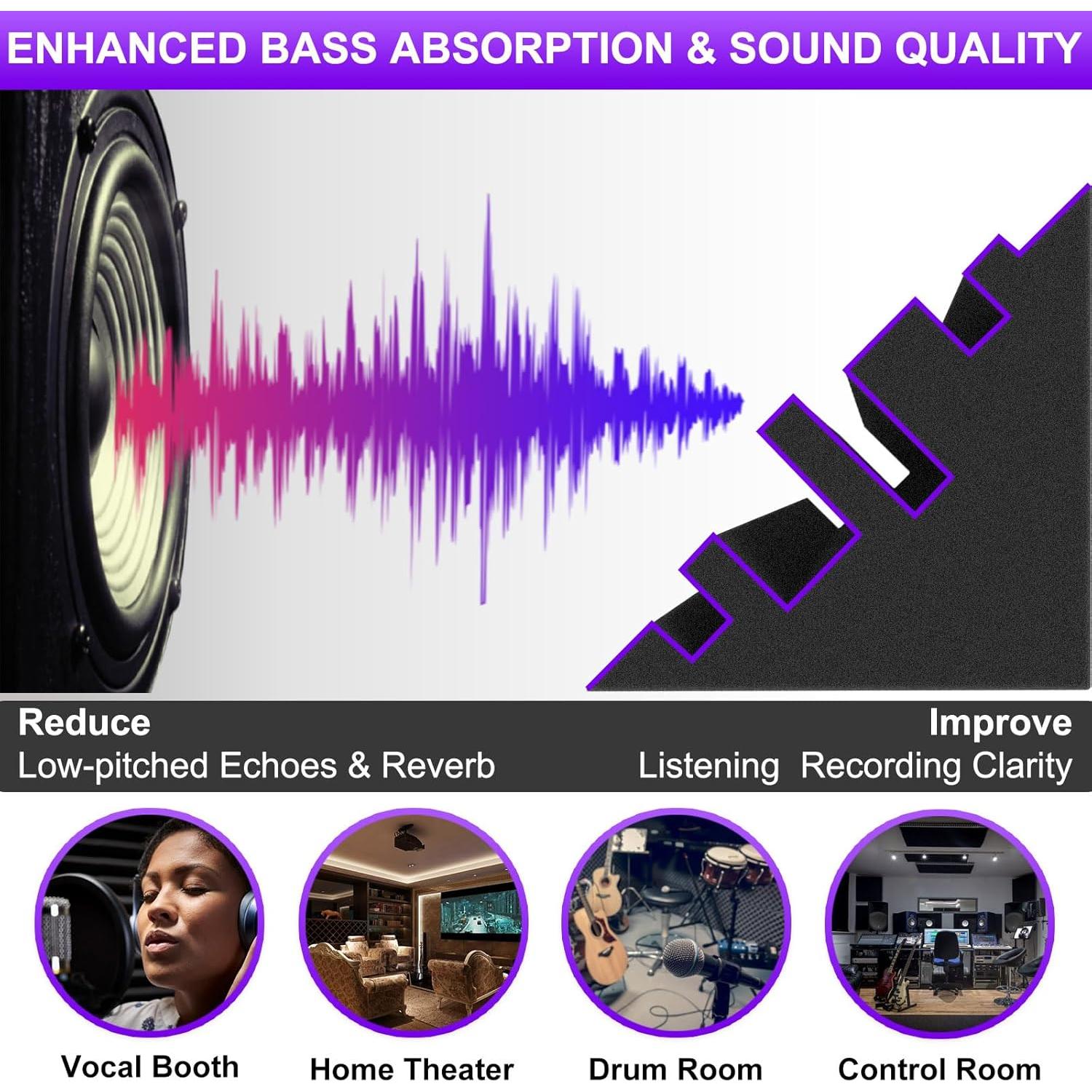 ENHANCED BASS ABSORPTION & SOUND QUALITY

Reduce
Low-pitched Echoes & Reverb

Improve
Listening Recording Clarity

Vocal Booth

Home Theater

Drum Room

Control Room